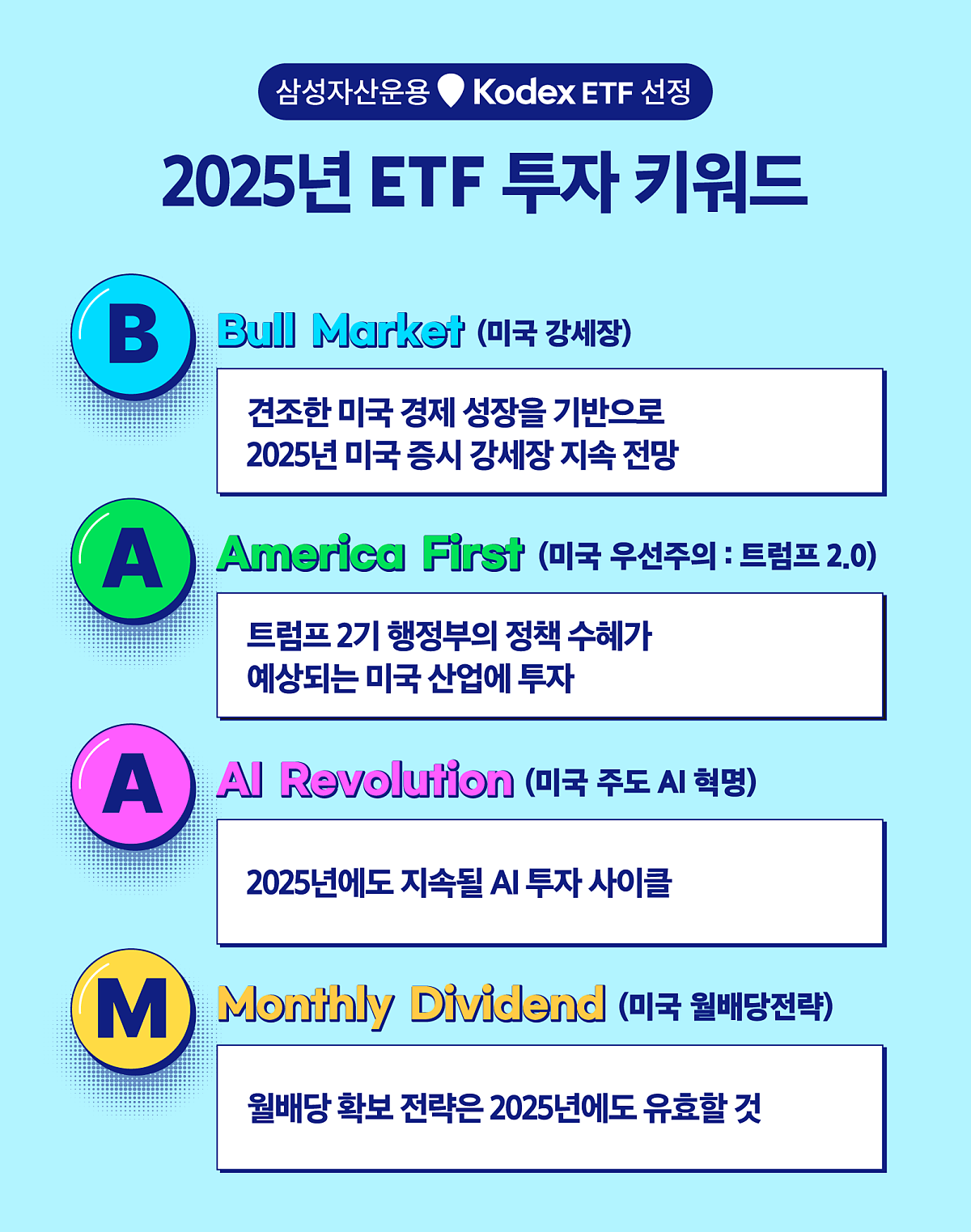 삼성자산운용 Kodex ETF 선정

2025년 ETF 투자 키워드

B

Bull Market (미국 강세장)

견조한 미국 경제 성장을 기반으로 2025년 미국 증시 강세장 지속 전망

A

America First (미국 우선주의 : 트럼프 2.0)

트럼프 2기 행정부의 정책 수혜가 예상되는 미국 산업에 투자

A

AI Revolution (미국 주도 AI 혁명)

2025년에도 지속될 AI 투자 사이클

M

Monthly Dividend (미국 월배당전략)

월배당 확보 전략은 2025년에도 유효할 것